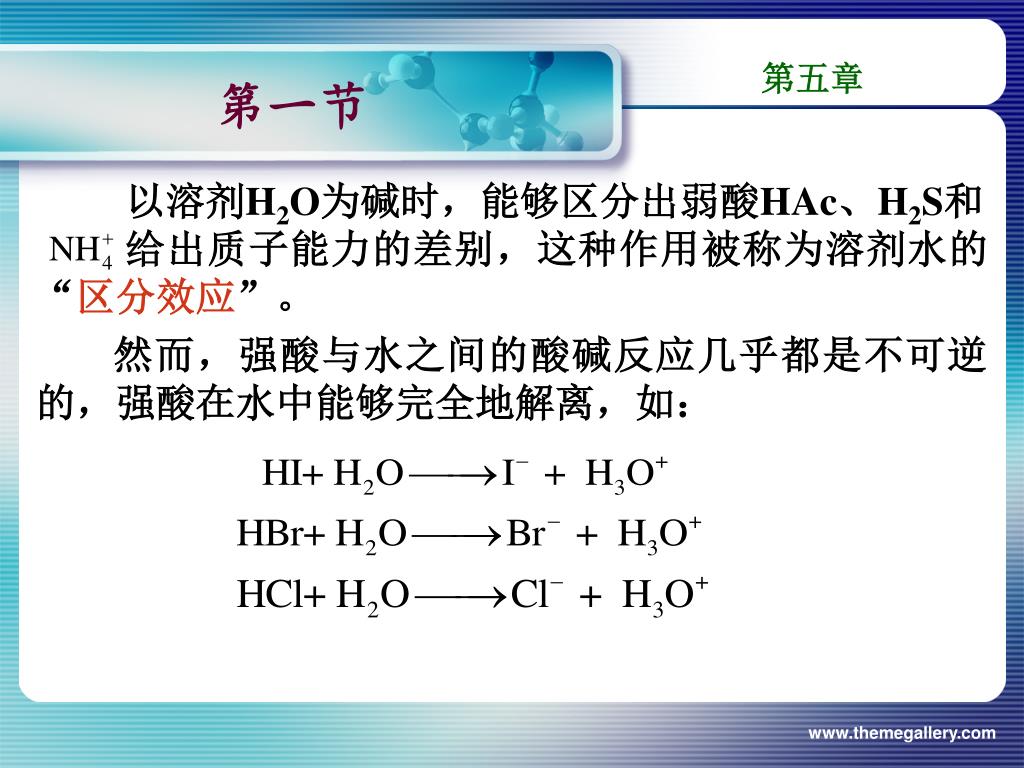 第一节

第五章

以溶剂$H_2O$为碱时，能够区分出弱酸HAc、$H_2S$和$NH_4^+$给出质子能力的差别，这种作用被称为溶剂水的“区分效应”。

然而，强酸与水之间的酸碱反应几乎都是不可逆的，强酸在水中能够完全地解离，如：

$HI + H_2O \longrightarrow I^- + H_3O^+$

$HBr + H_2O \longrightarrow Br^- + H_3O^+$

$HCl + H_2O \longrightarrow Cl^- + H_3O^+$

www.themegallery.com